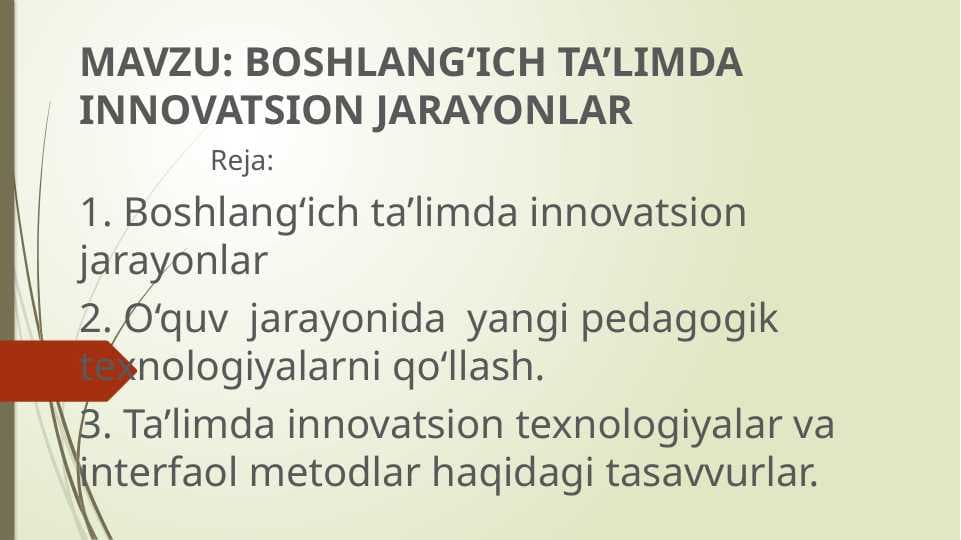 MAVZU: BOSHLANG‘ICH TA’LIMDA INNOVATSION JARAYONLAR

Reja:

1. Boshlang‘ich ta’limda innovatsion jarayonlar

2. O‘quv jarayonida yangi pedagogik texnologiyalarni qo‘llash.

3. Ta’limda innovatsion texnologiyalar va interfaol metodlar haqidagi tasavvurlar.